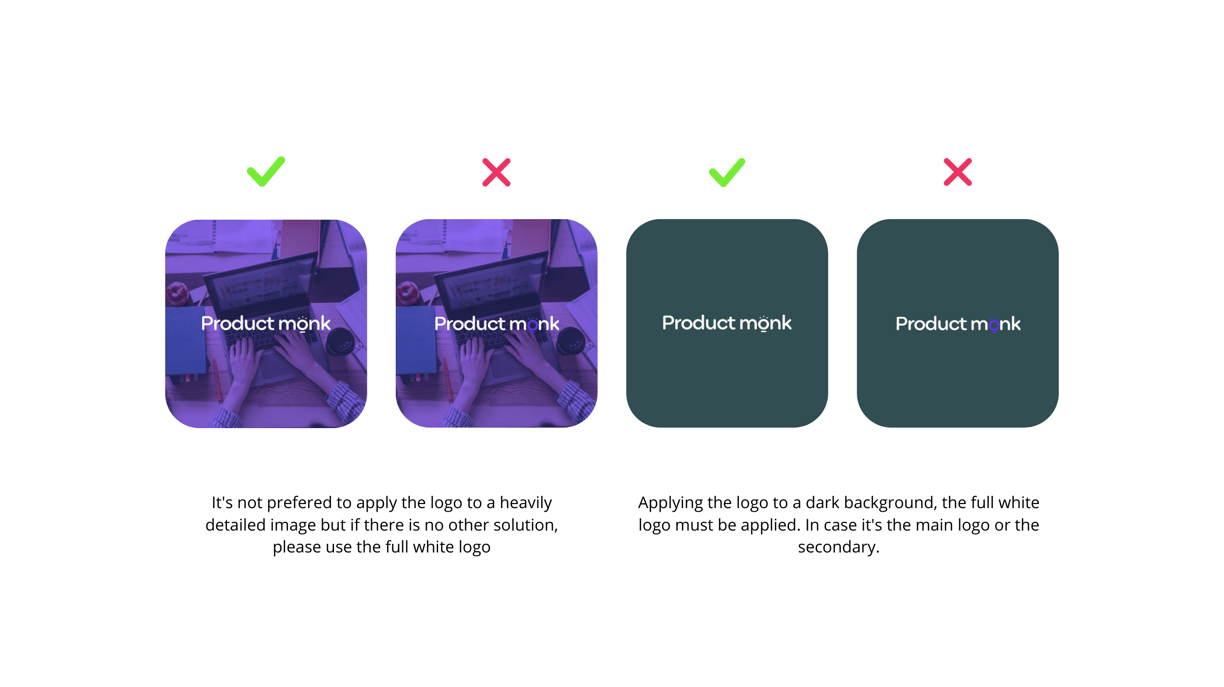 Product monk

Product monk

Product monk

Product monk

It's not prefered to apply the logo to a heavily detailed image but if there is no other solution, please use the full white logo

Applying the logo to a dark background, the full white logo must be applied. In case it's the main logo or the secondary.